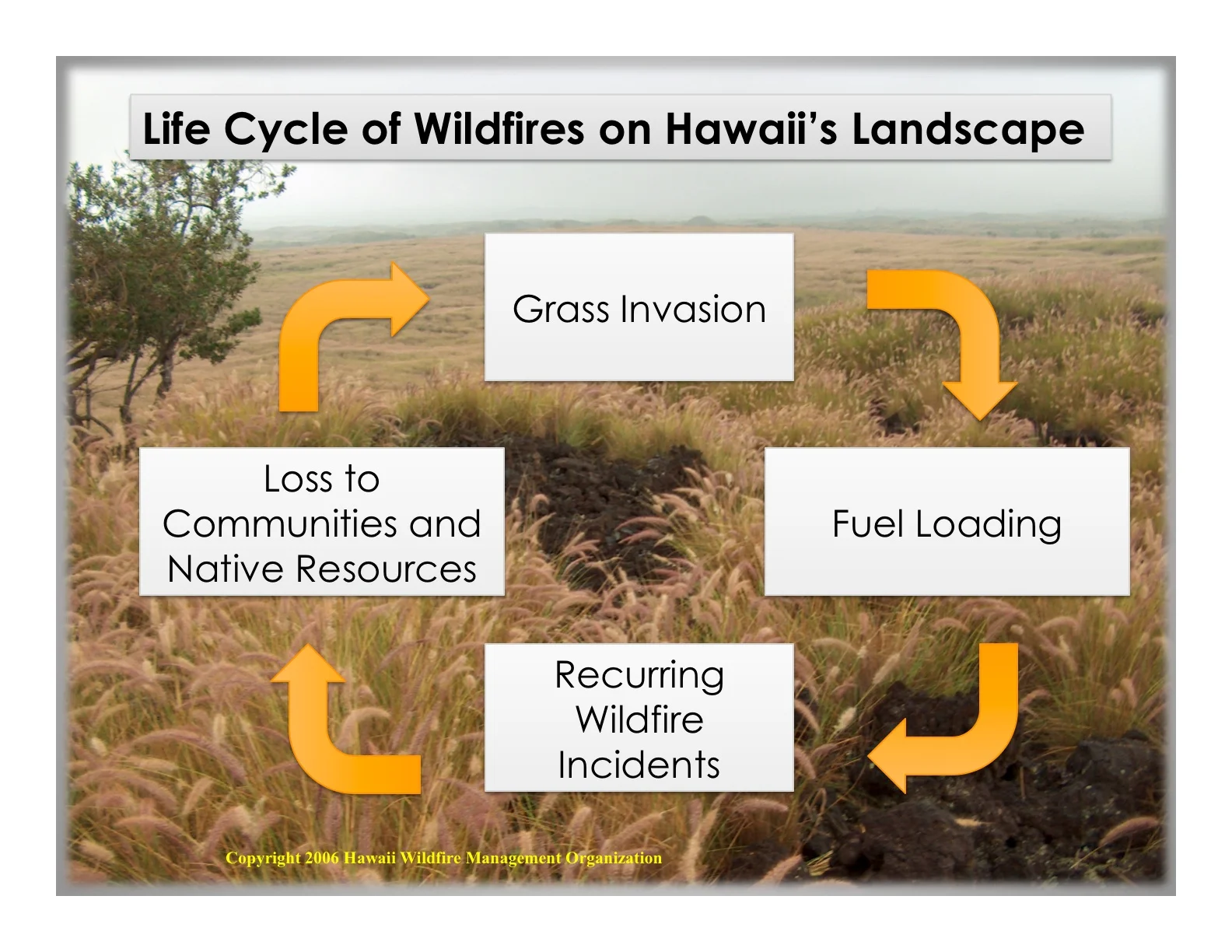 Life Cycle of Wildfires on Hawaii's Landscape

Grass Invasion

Fuel Loading

Recurring Wildfire Incidents

Loss to Communities and Native Resources

Copyright 2006 Hawaii Wildfire Management Organization